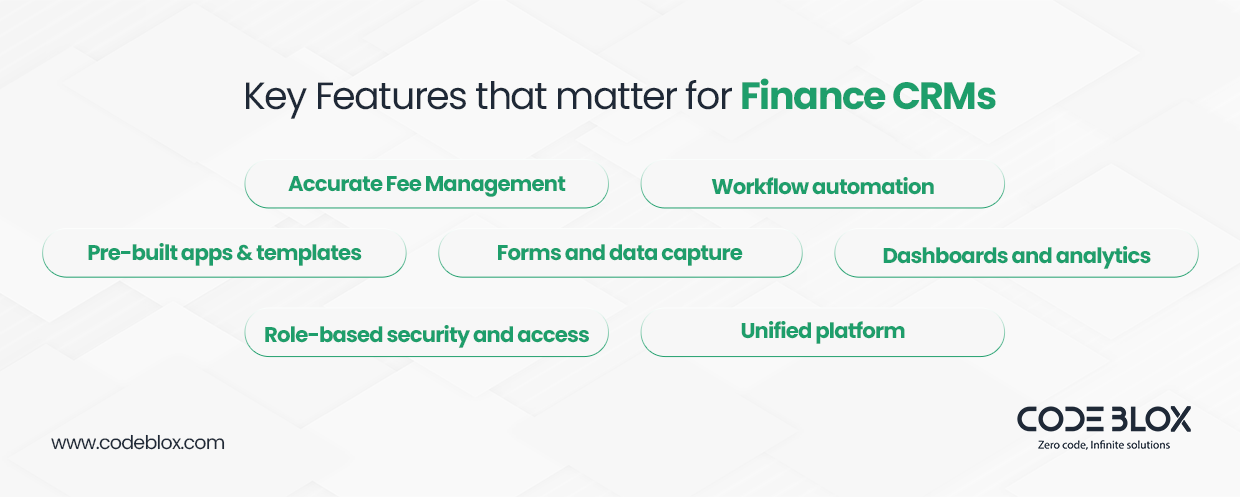 Key Features that matter for Finance CRMs

Accurate Fee Management

Workflow automation

Pre-built apps & templates

Forms and data capture

Dashboards and analytics

Role-based security and access

Unified platform

www.codeblox.com

CODE BLOX
Zero code, Infinite solutions